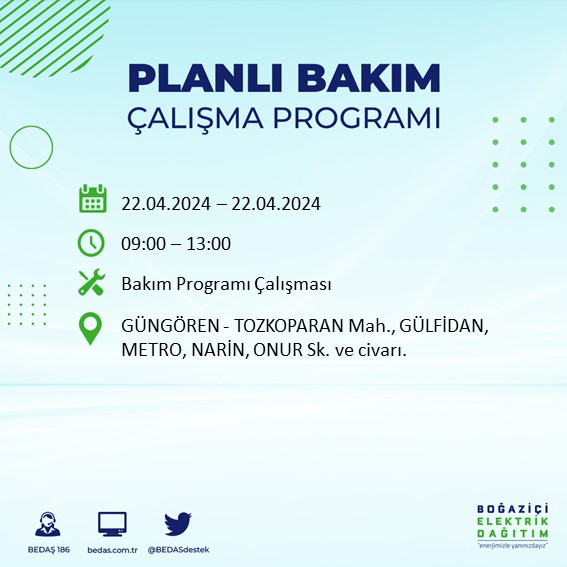 PLANLI BAKIM
ÇALIŞMA PROGRAMI

22.04.2024 – 22.04.2024

09:00 – 13:00

Bakım Programı Çalışması

GÜNGÖREN - TOZKOPARAN Mah., GÜLFİDAN, METRO, NARİN, ONUR Sk. ve civarı.

BEDAŞ 186

bedas.com.tr

@BEDASdestek

BOĞAZİÇİ
ELEKTRİK
DAĞITIM
"enerjimizle yanınızdayız"